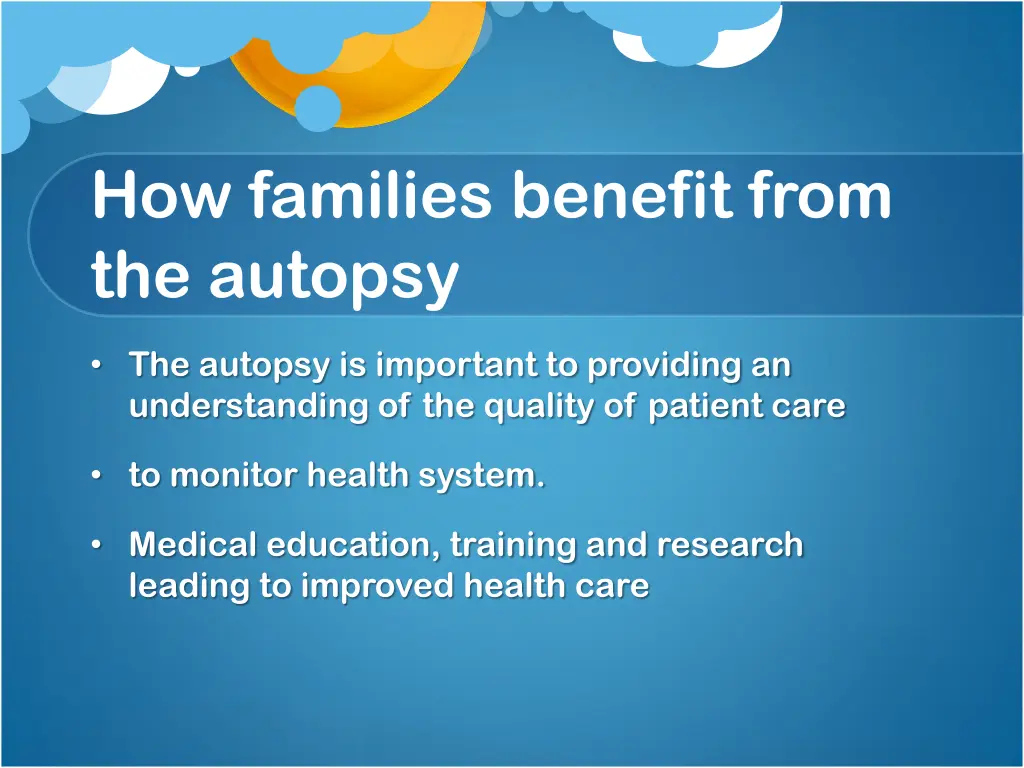 How families benefit from the autopsy

• The autopsy is important to providing an understanding of the quality of patient care

• to monitor health system.

• Medical education, training and research leading to improved health care